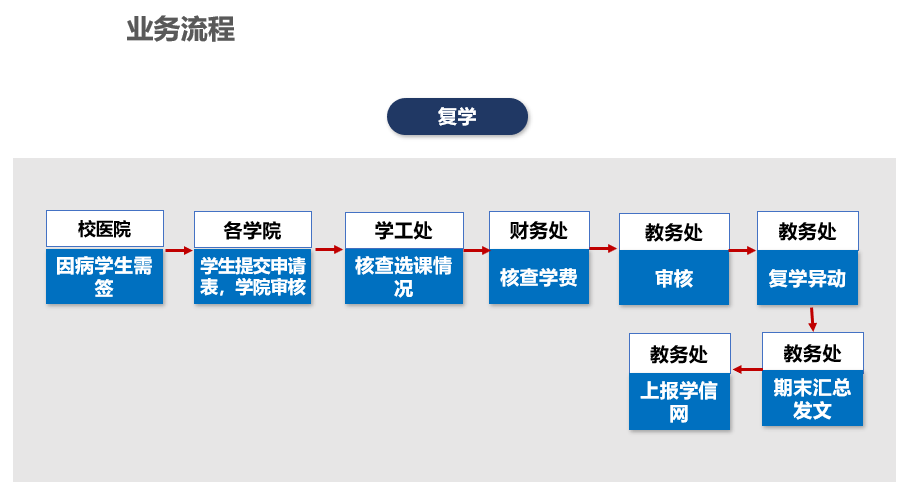 业务流程

复学

校医院
因病学生需签

各学院
学生提交申请表，学院审核

学工处
核查选课情况

财务处
核查学费

教务处
审核

教务处
复学异动

教务处
期末汇总发文

教务处
上报学信网